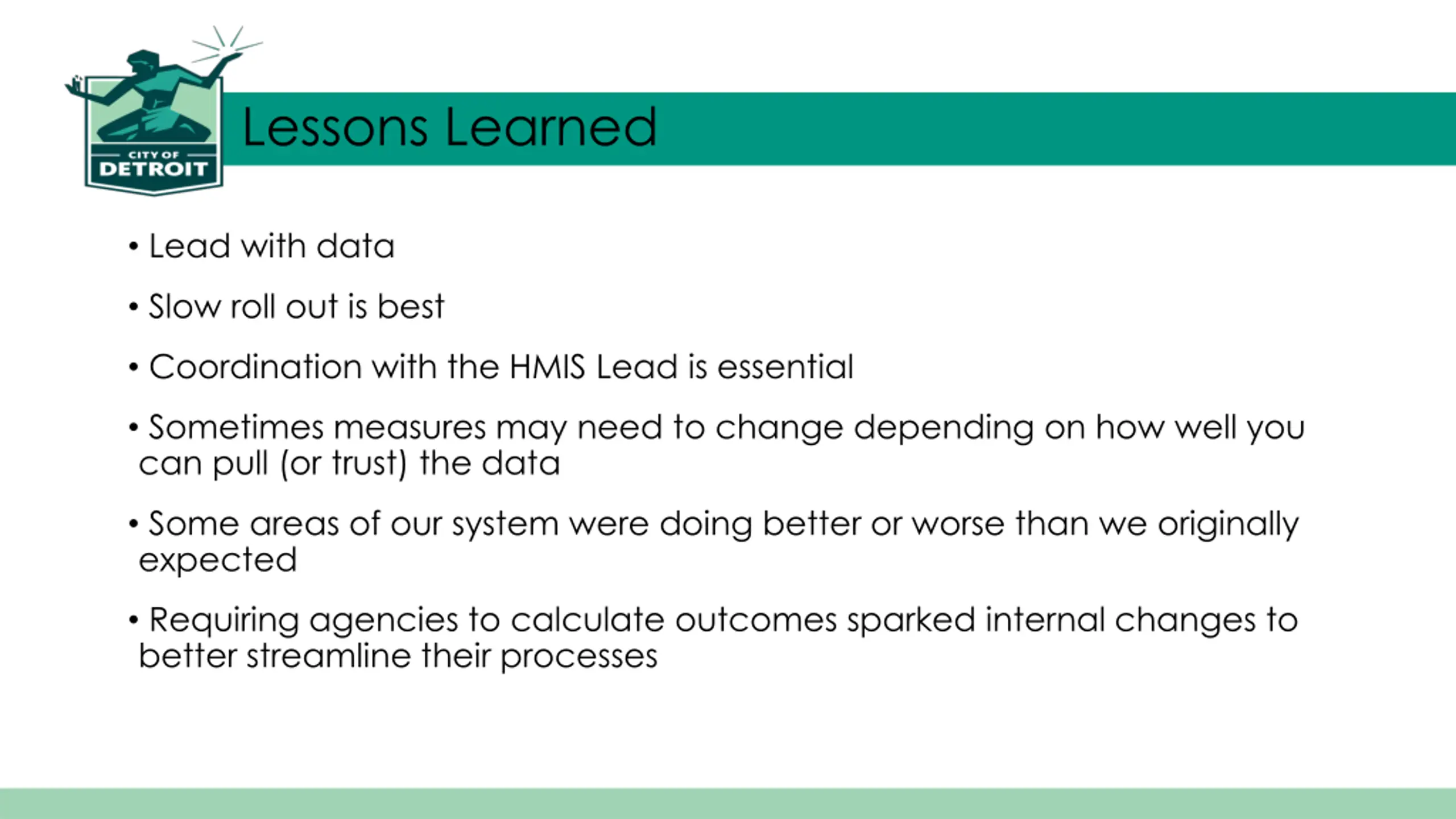 CITY OF
DETROIT

Lessons Learned

• Lead with data

• Slow roll out is best

• Coordination with the HMIS Lead is essential

• Sometimes measures may need to change depending on how well you can pull (or trust) the data

• Some areas of our system were doing better or worse than we originally expected

• Requiring agencies to calculate outcomes sparked internal changes to better streamline their processes